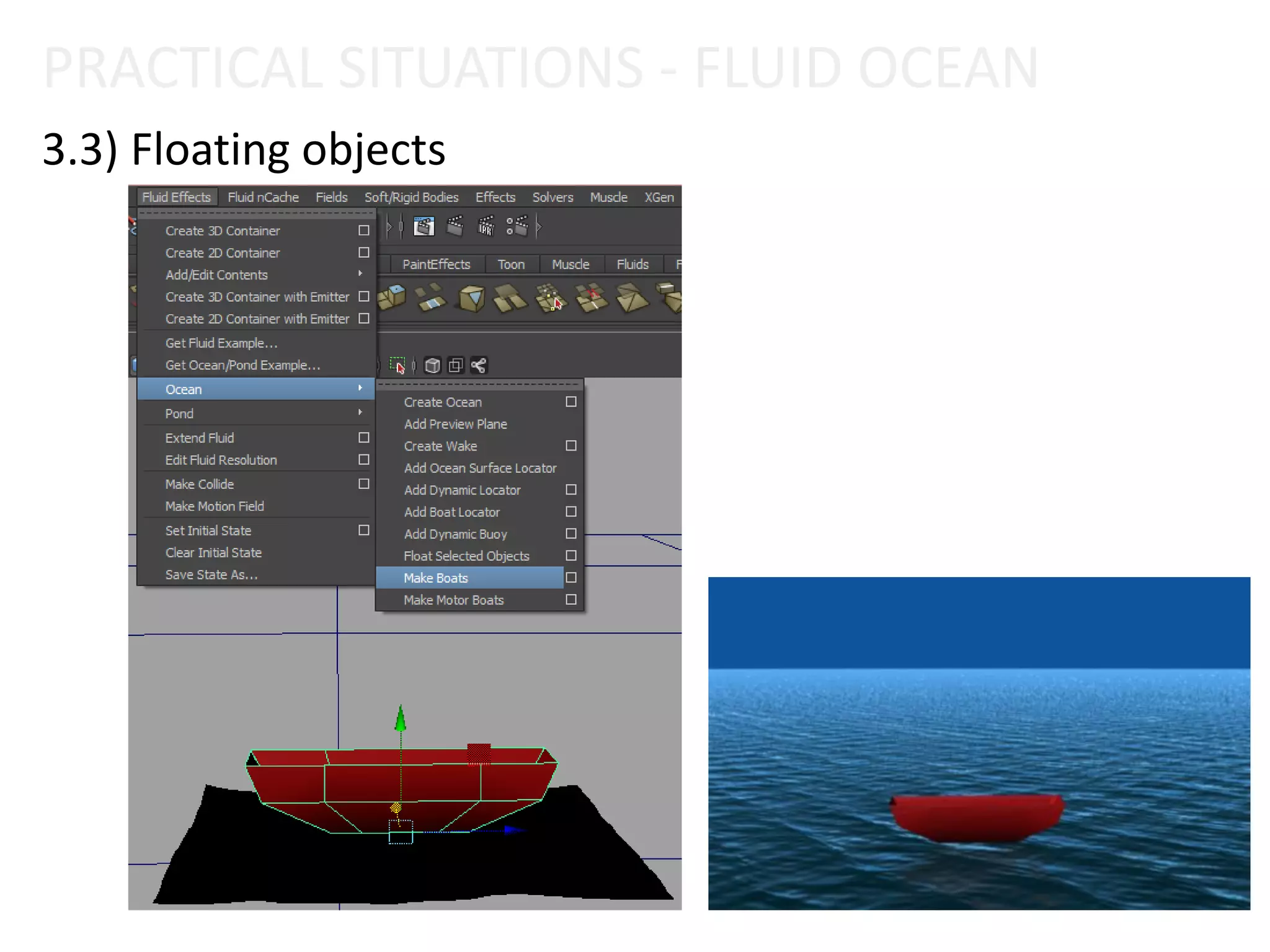 PRACTICAL SITUATIONS - FLUID OCEAN

3.3) Floating objects

Fluid Effects Fluid nCache Fields Soft/Rigid Bodies Effects Solvers Muscle XGen

Create 3D Container
Create 2D Container
Add/Edit Contents
Create 3D Container with Emitter
Create 2D Container with Emitter
Get Fluid Example...
Get Ocean/Pond Example...
Ocean
Pond
Extend Fluid
Edit Fluid Resolution
Make Collide
Make Motion Field
Set Initial State
Clear Initial State
Save State As...

PaintEffects Toon Muscle Fluids F

Create Ocean
Add Preview Plane
Create Wake
Add Ocean Surface Locator
Add Dynamic Locator
Add Boat Locator
Add Dynamic Buoy
Float Selected Objects
Make Boats
Make Motor Boats